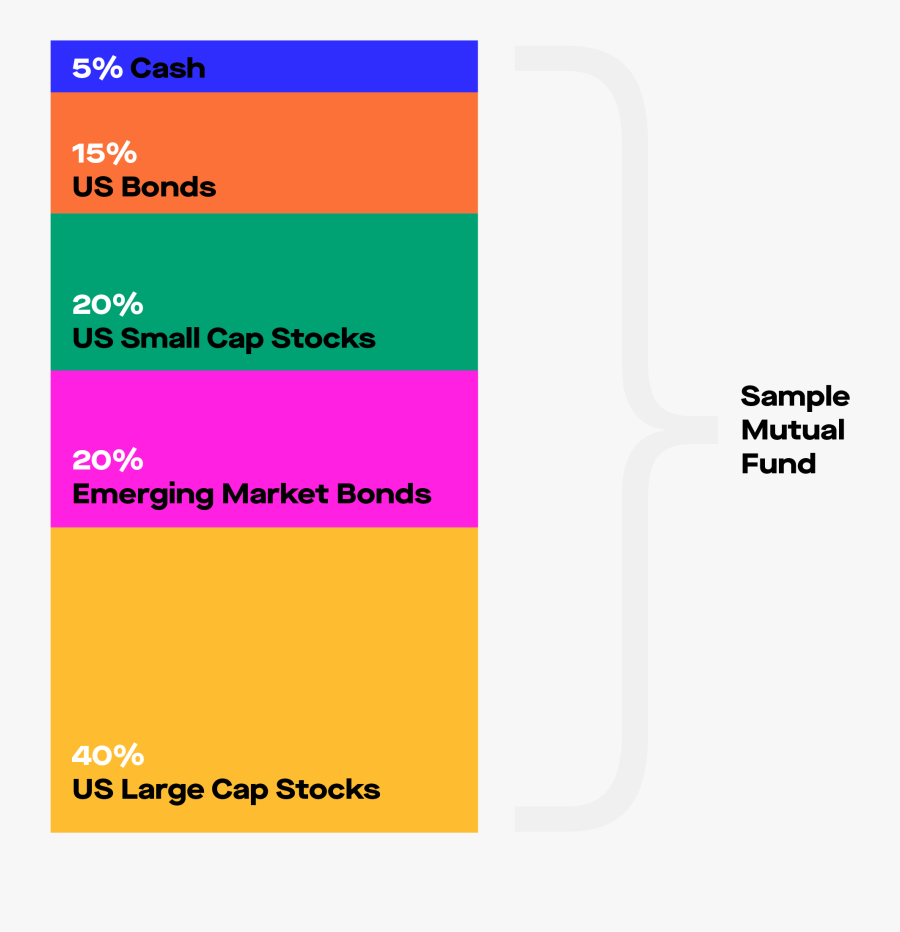 5% Cash

15%
US Bonds

20%
US Small Cap Stocks

20%
Emerging Market Bonds

40%
US Large Cap Stocks

Sample Mutual Fund